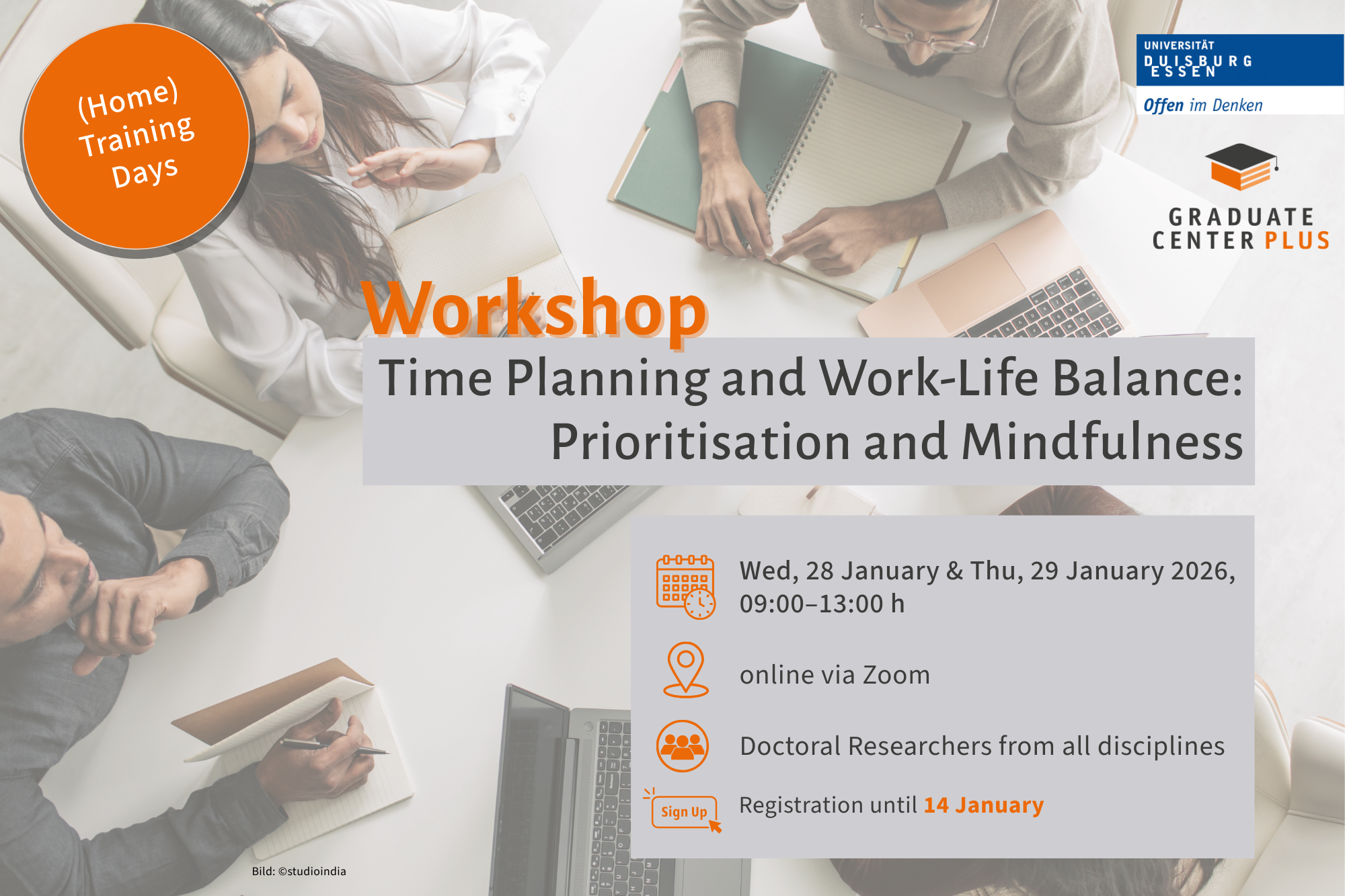 (Home) Training Days

UNIVERSITÄT
DUISBURG
ESSEN

Offen im Denken

GRADUATE CENTER PLUS

Workshop

Time Planning and Work-Life Balance: Prioritisation and Mindfulness

Wed, 28 January & Thu, 29 January 2026, 09:00–13:00 h

online via Zoom

Doctoral Researchers from all disciplines

Sign Up

Registration until 14 January

Bild: ©studioindia